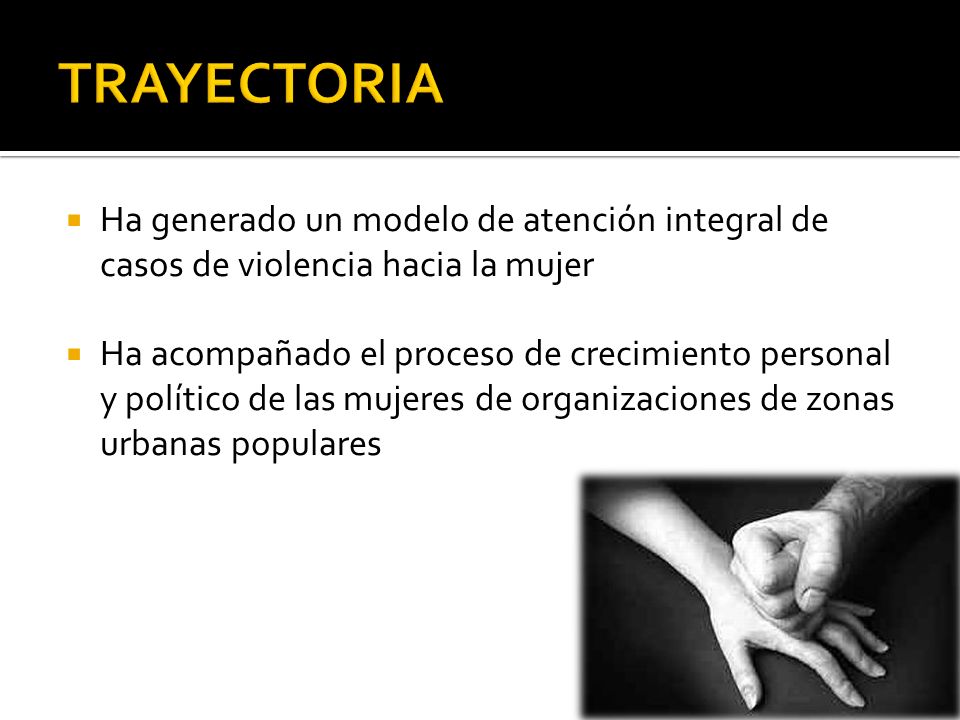 TRAYECTORIA

▪ Ha generado un modelo de atención integral de casos de violencia hacia la mujer

▪ Ha acompañado el proceso de crecimiento personal y político de las mujeres de organizaciones de zonas urbanas populares